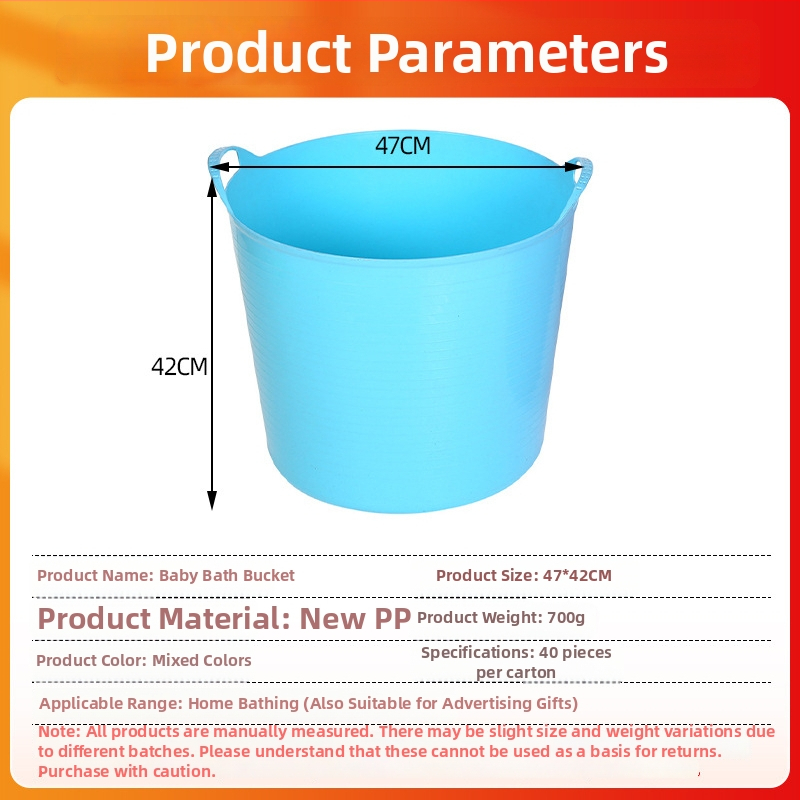 Product Parameters

47CM

42CM

Product Name: Baby Bath Bucket

Product Size: 47*42CM

Product Material: New PP

Product Weight: 700g

Product Color: Mixed Colors

Specifications: 40 pieces per carton

Applicable Range: Home Bathing (Also Suitable for Advertising Gifts)

Note: All products are manually measured. There may be slight size and weight variations due to different batches. Please understand that these cannot be used as a basis for returns. Purchase with caution.